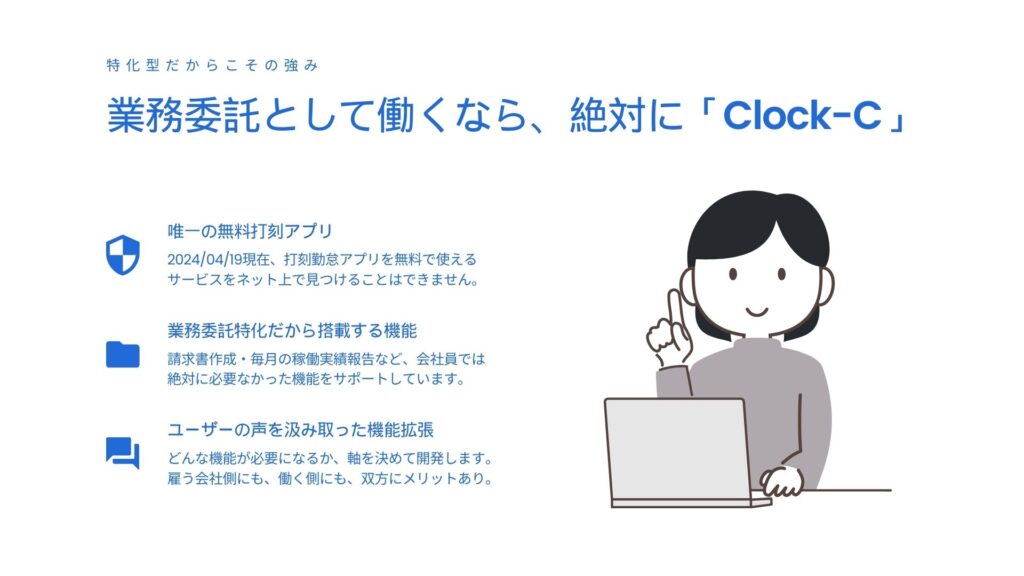 特化型だからこその強み

業務委託として働くなら、絶対に「Clock-C」

唯一の無料打刻アプリ

2024/04/19現在、打刻勤怠アプリを無料で使えるサービスをネット上で見つけることはできません。

業務委託特化だから搭載する機能

請求書作成・毎月の稼働実績報告など、会社員では絶対に必要なかった機能をサポートしています。

ユーザーの声を汲み取った機能拡張

どんな機能が必要になるか、軸を決めて開発します。雇う会社側にも、働く側にも、双方にメリットあり。